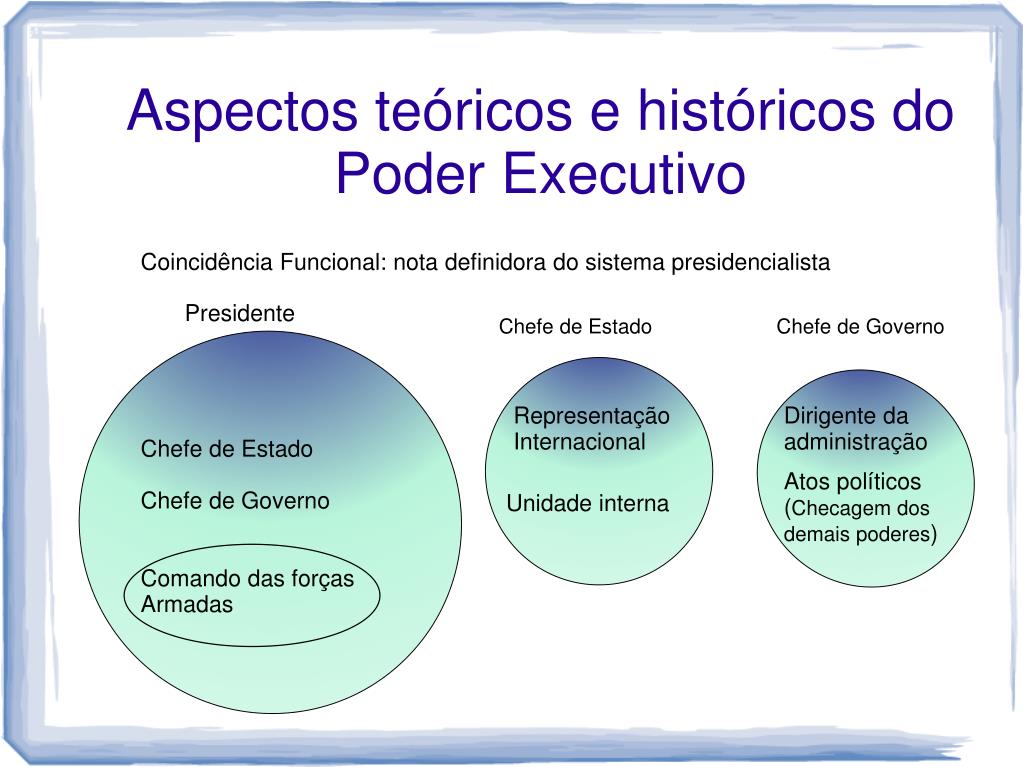 Aspectos teóricos e históricos do Poder Executivo

Coincidência Funcional: nota definidora do sistema presidencialista

Presidente

Chefe de Estado

Chefe de Governo

Comando das forças Armadas

Chefe de Estado

Representação Internacional

Unidade interna

Chefe de Governo

Dirigente da administração

Atos políticos (Checagem dos demais poderes)